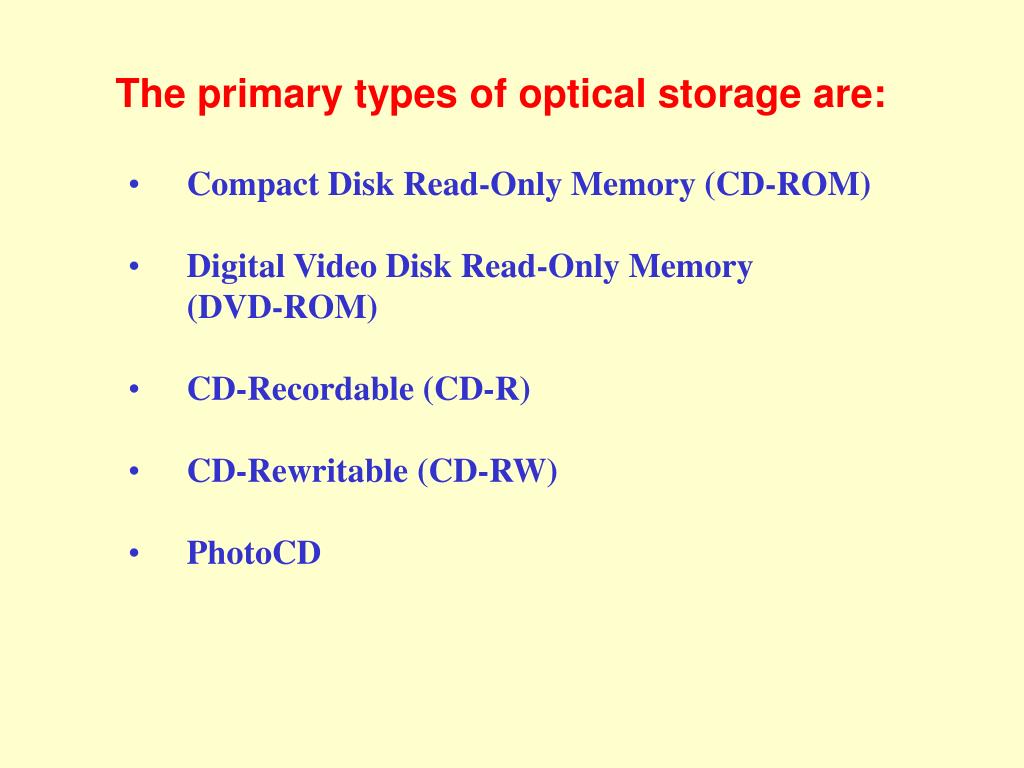 The primary types of optical storage are:

• Compact Disk Read-Only Memory (CD-ROM)

• Digital Video Disk Read-Only Memory (DVD-ROM)

• CD-Recordable (CD-R)

• CD-Rewritable (CD-RW)

• PhotoCD